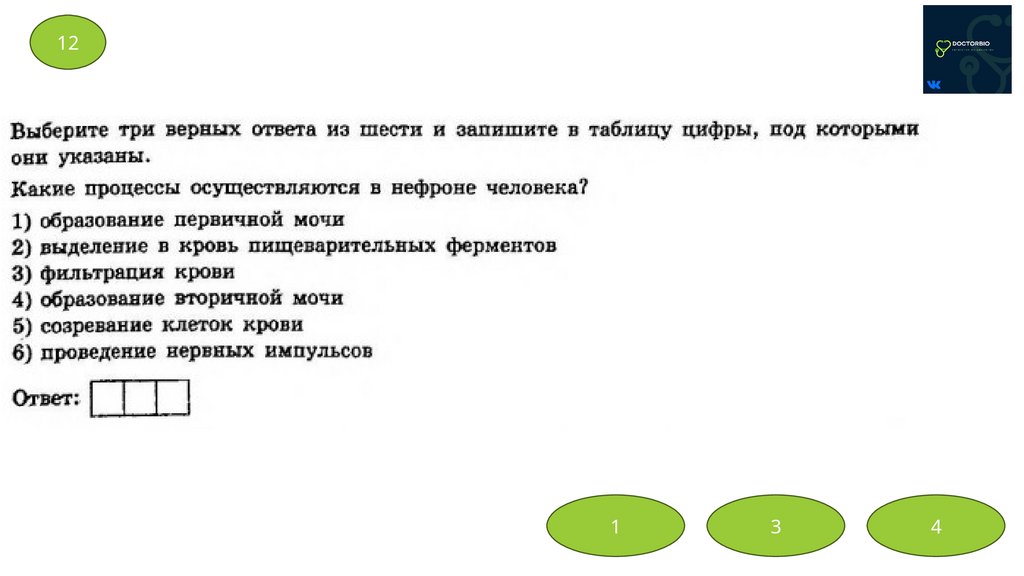 12

DOCTORBIO

Выберите три верных ответа из шести и запишите в таблицу цифры, под которыми они указаны.

Какие процессы осуществляются в нефроне человека?

1) образование первичной мочи
2) выделение в кровь пищеварительных ферментов
3) фильтрация крови
4) образование вторичной мочи
5) созревание клеток крови
6) проведение нервных импульсов

Ответ:

1

3

4